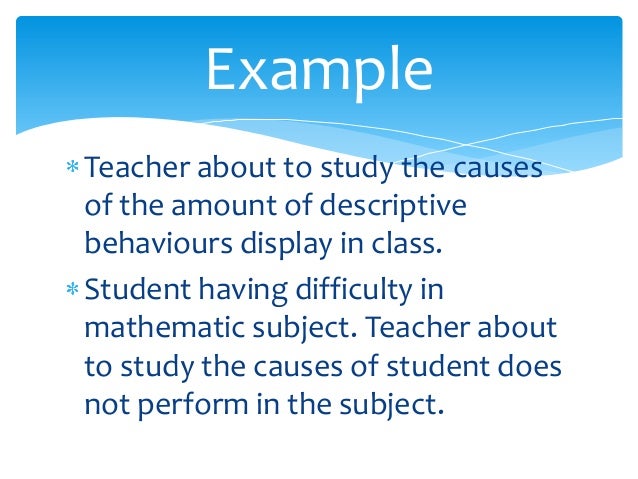 Example

* Teacher about to study the causes of the amount of descriptive behaviours display in class.

* Student having difficulty in mathematic subject. Teacher about to study the causes of student does not perform in the subject.